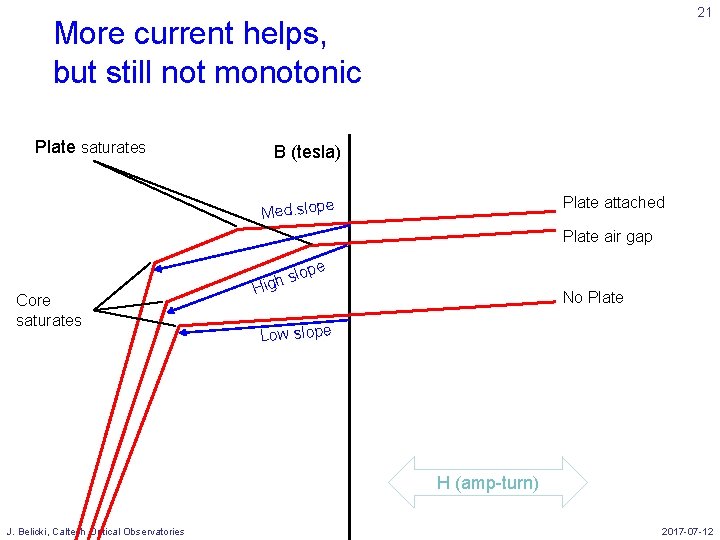 21

More current helps, but still not monotonic

Plate saturates

B (tesla)

Med.slope

Plate attached

Plate air gap

High slope

Core saturates

No Plate

Low slope

H (amp-turn)

J. Belicki, Caltech Optical Observatories

2017-07-12